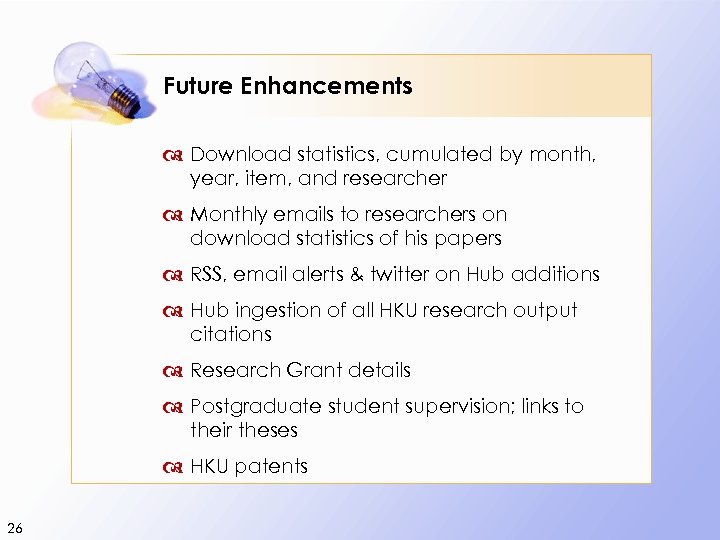 Future Enhancements

Download statistics, cumulated by month, year, item, and researcher

Monthly emails to researchers on download statistics of his papers

RSS, email alerts & twitter on Hub additions

Hub ingestion of all HKU research output citations

Research Grant details

Postgraduate student supervision; links to their theses

HKU patents

26